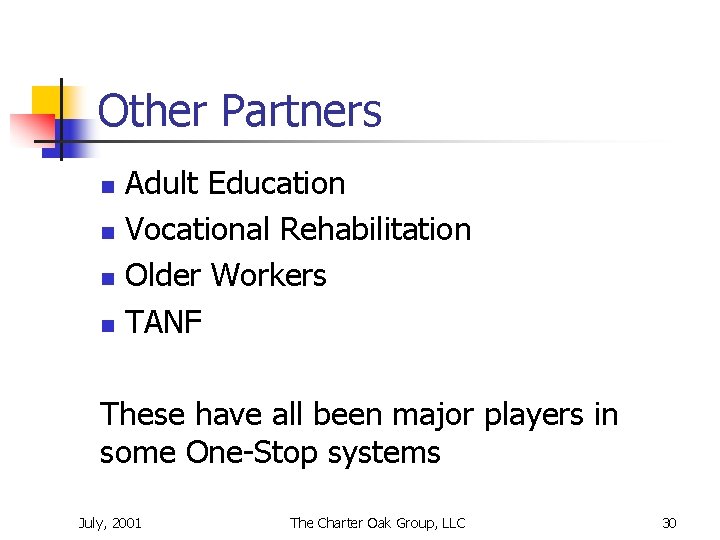 Other Partners

- Adult Education
- Vocational Rehabilitation
- Older Workers
- TANF

These have all been major players in some One-Stop systems

July, 2001 The Charter Oak Group, LLC 30